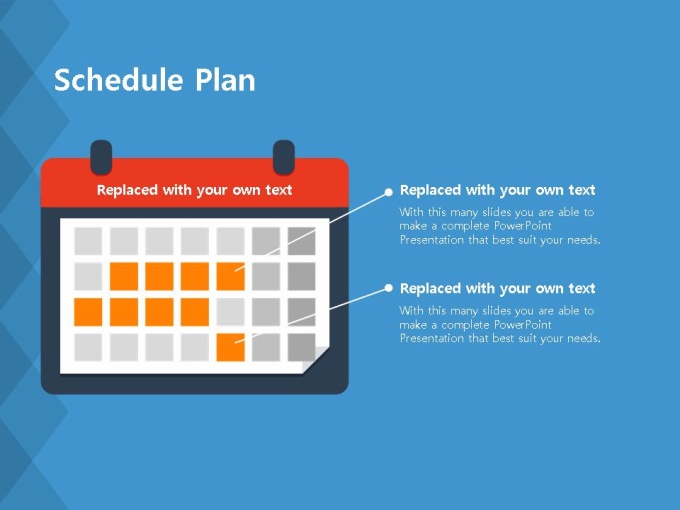 Schedule Plan

Replaced with your own text

Replaced with your own text

With this many slides you are able to make a complete PowerPoint Presentation that best suit your needs.

Replaced with your own text

With this many slides you are able to make a complete PowerPoint Presentation that best suit your needs.